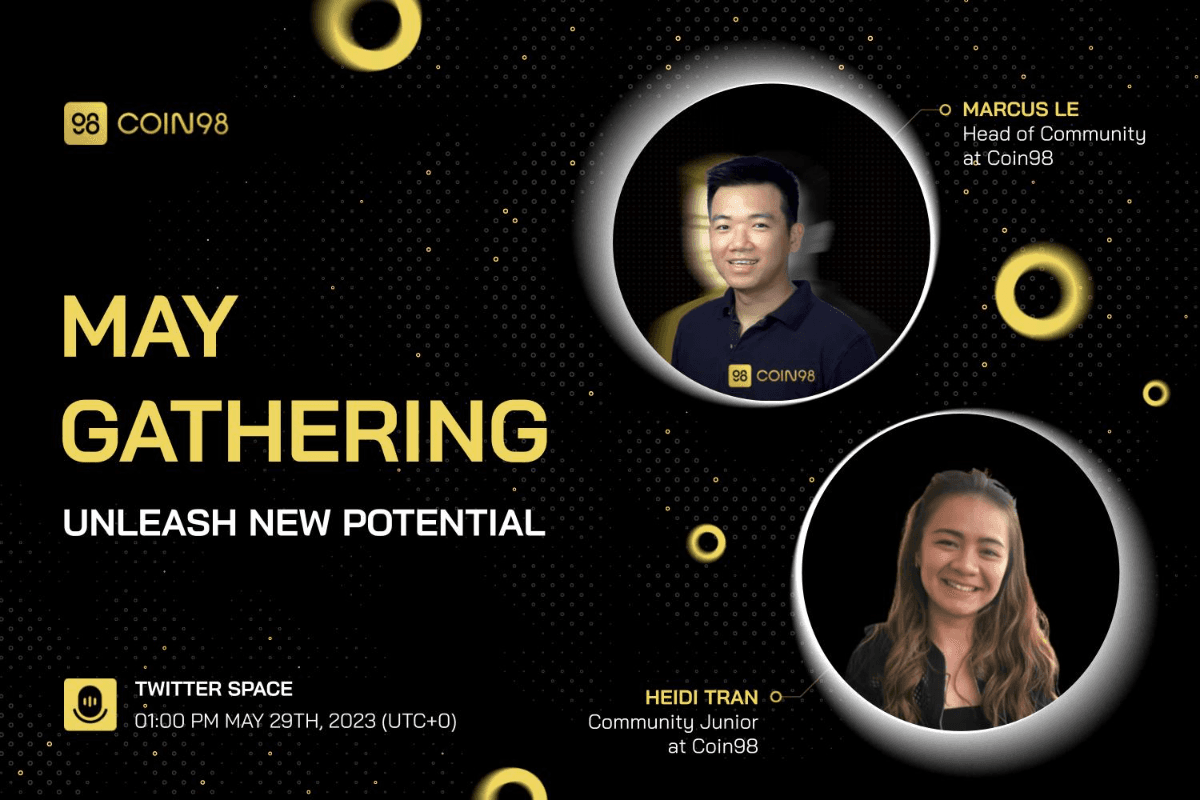 98 COIN98

MAY GATHERING

UNLEASH NEW POTENTIAL

TWITTER SPACE
01:00 PM MAY 29TH, 2023 (UTC+0)

MARCUS LE
Head of Community at Coin98

98 COIN98

HEIDI TRAN
Community Junior at Coin98